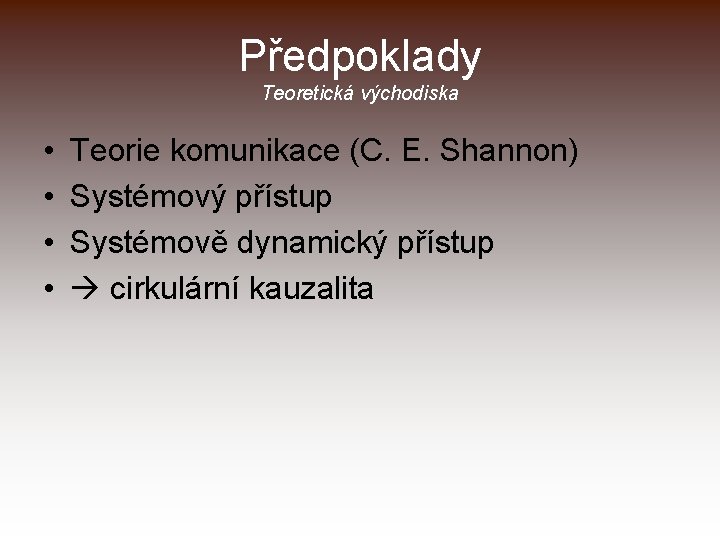 Předpoklady
Teoretická východiska

• Teorie komunikace (C. E. Shannon)
• Systémový přístup
• Systémově dynamický přístup
• → cirkulární kauzalita